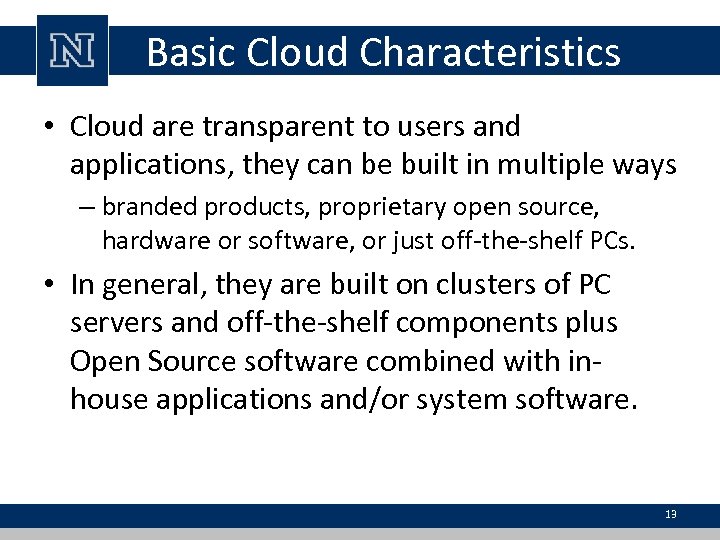 N

Basic Cloud Characteristics

• Cloud are transparent to users and applications, they can be built in multiple ways

– branded products, proprietary open source, hardware or software, or just off-the-shelf PCs.

• In general, they are built on clusters of PC servers and off-the-shelf components plus Open Source software combined with in-house applications and/or system software.

13